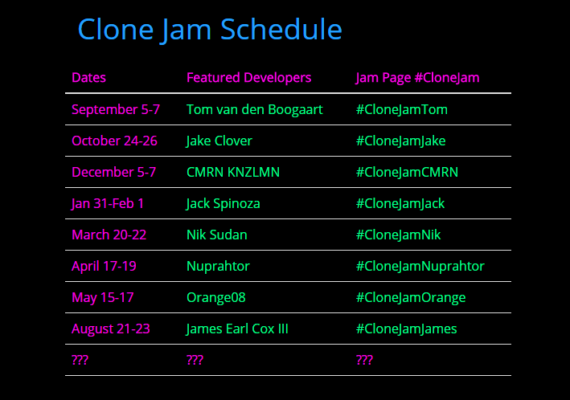 Clone Jam Schedule

| Dates | Featured Developers | Jam Page #CloneJam |
|---|---|---|
| September 5-7 | Tom van den Boogaart | #CloneJamTom |
| October 24-26 | Jake Clover | #CloneJamJake |
| December 5-7 | CMRN KNZLMN | #CloneJamCMRN |
| Jan 31-Feb 1 | Jack Spinoza | #CloneJamJack |
| March 20-22 | Nik Sudan | #CloneJamNik |
| April 17-19 | Nuprahtor | #CloneJamNuprahtor |
| May 15-17 | Orange08 | #CloneJamOrange |
| August 21-23 | James Earl Cox III | #CloneJamJames |
| ??? | ??? | ??? |